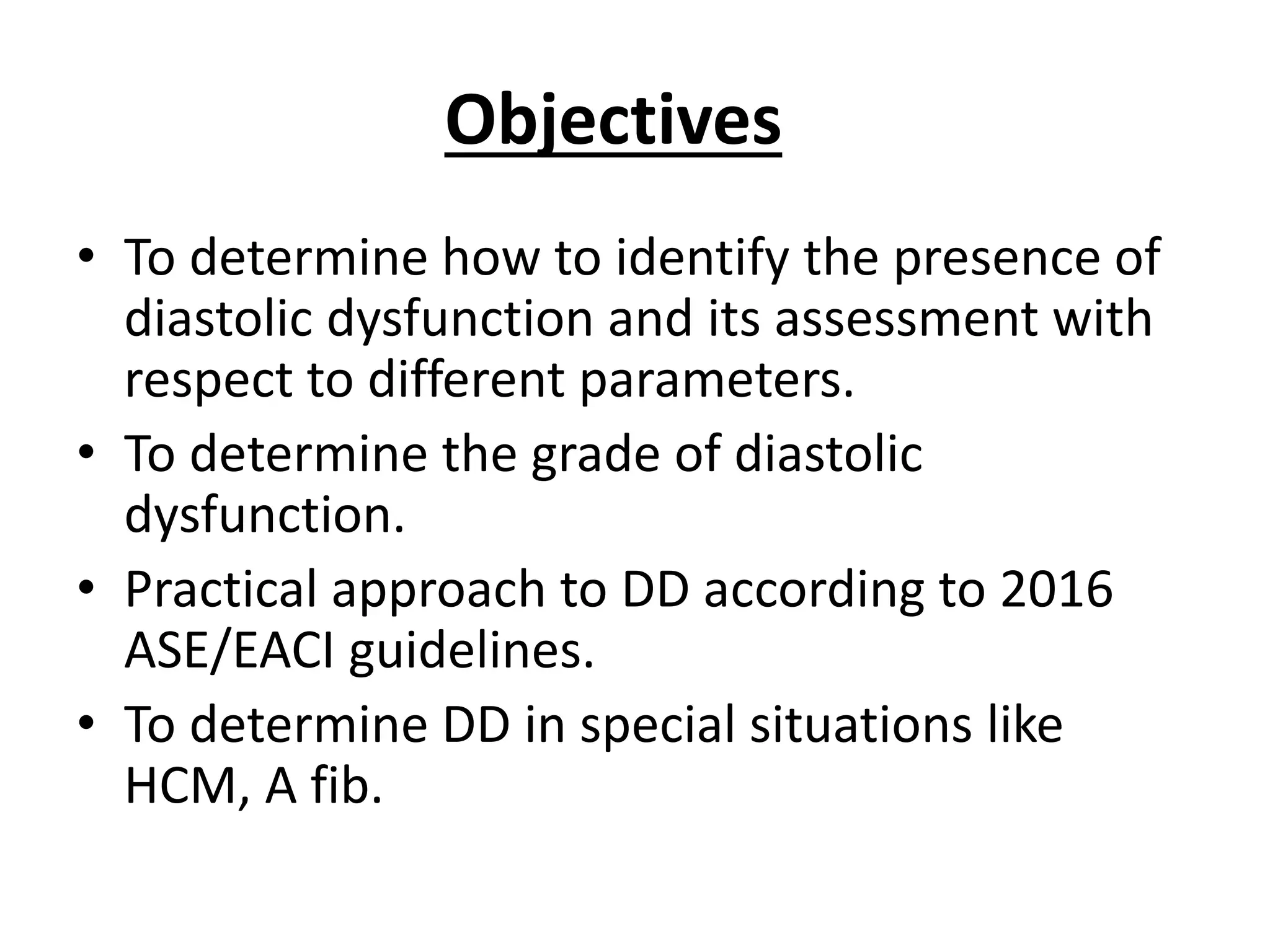 Objectives

• To determine how to identify the presence of diastolic dysfunction and its assessment with respect to different parameters.
• To determine the grade of diastolic dysfunction.
• Practical approach to DD according to 2016 ASE/EACI guidelines.
• To determine DD in special situations like HCM, A fib.